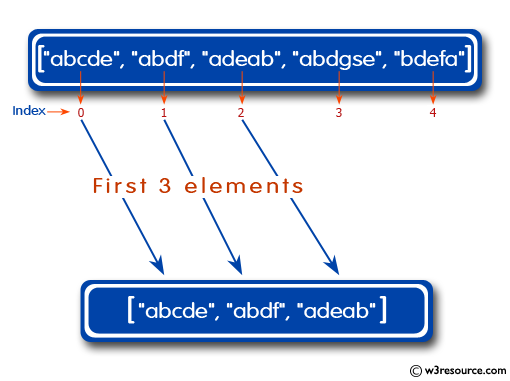 ["abcde", "abdf", "adeab", "abdgse", "bdefa"]

Index 0 1 2 3 4

First 3 elements

["abcde", "abdf", "adeab"]

© w3resource.com